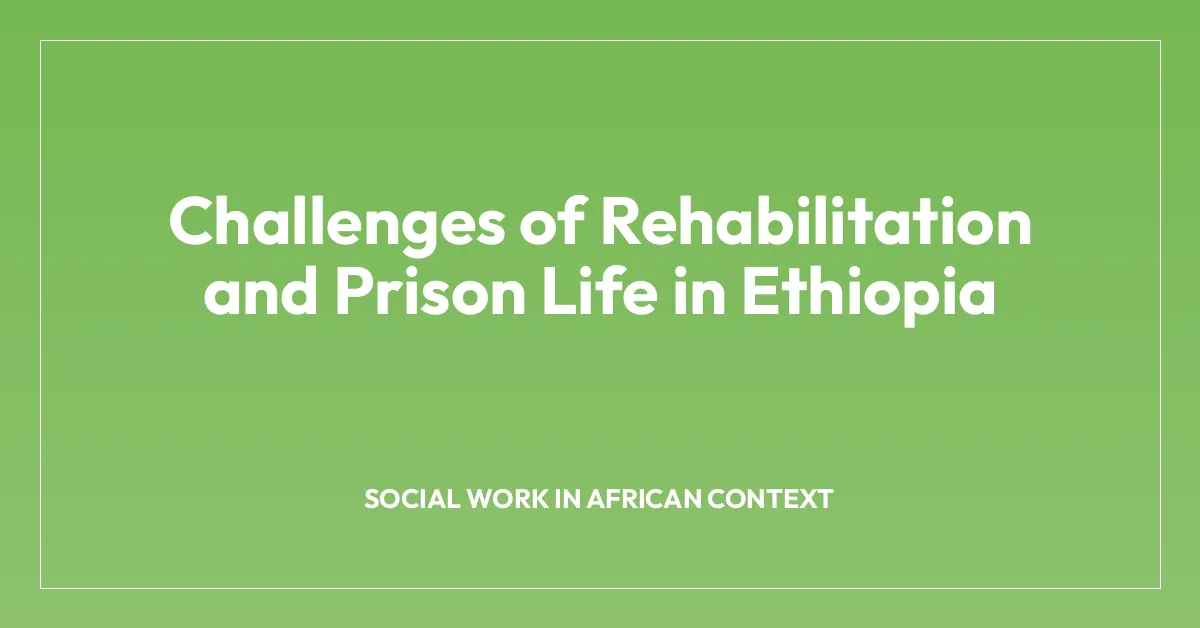 Challenges of Rehabilitation and Prison Life in Ethiopia

SOCIAL WORK IN AFRICAN CONTEXT